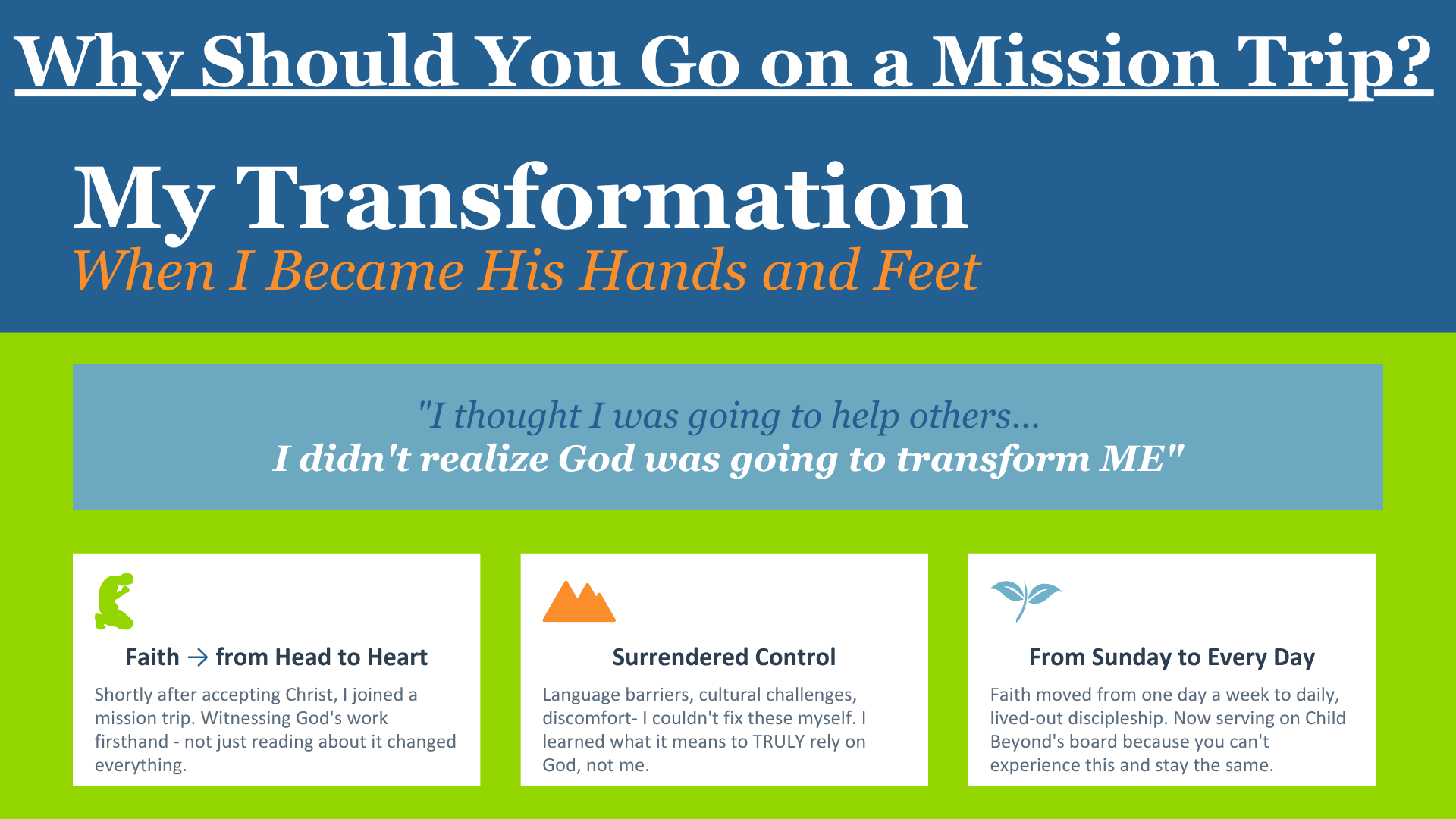 Why Should You Go on a Mission Trip?

My Transformation

When I Became His Hands and Feet

"I thought I was going to help others...
I didn't realize God was going to transform ME"

Faith → from Head to Heart

Shortly after accepting Christ, I joined a mission trip. Witnessing God's work firsthand - not just reading about it changed everything.

Surrendered Control

Language barriers, cultural challenges, discomfort- I couldn't fix these myself. I learned what it means to TRULY rely on God, not me.

From Sunday to Every Day

Faith moved from one day a week to daily, lived-out discipleship. Now serving on Child Beyond's board because you can't experience this and stay the same.